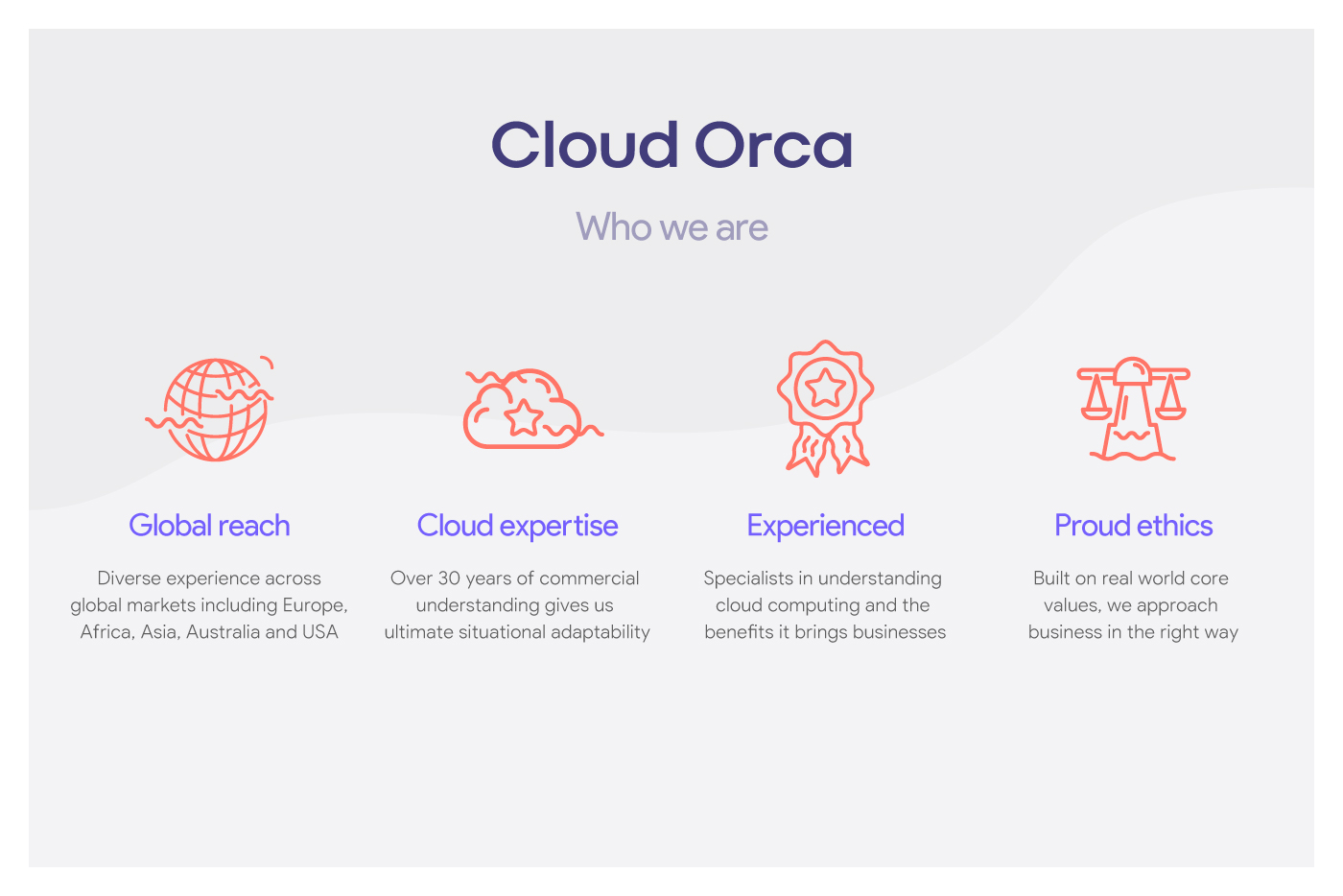 Cloud Orca

Who we are

Global reach

Diverse experience across global markets including Europe, Africa, Asia, Australia and USA

Cloud expertise

Over 30 years of commercial understanding gives us ultimate situational adaptability

Experienced

Specialists in understanding cloud computing and the benefits it brings businesses

Proud ethics

Built on real world core values, we approach business in the right way